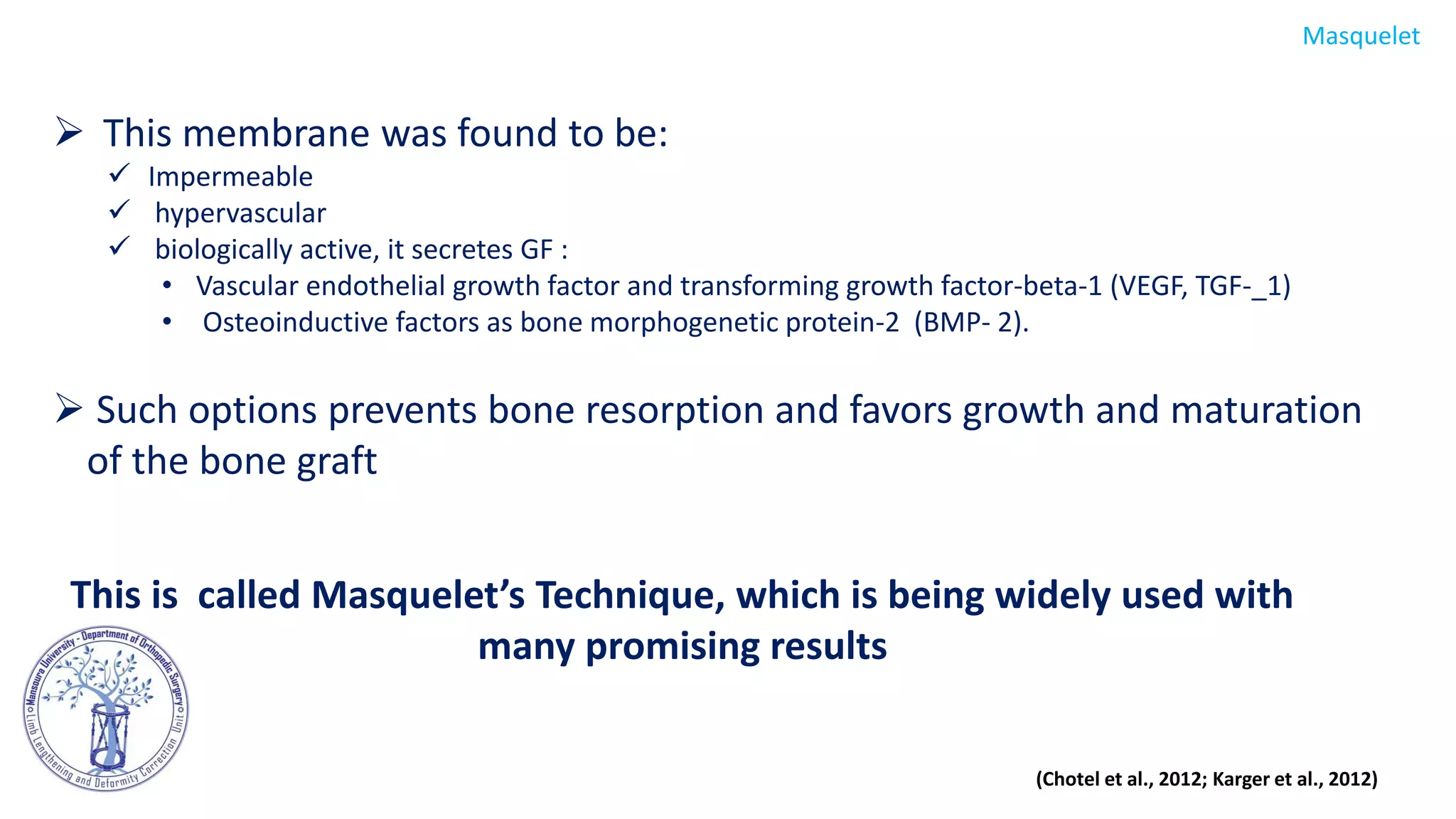 Masquelet

➢ This membrane was found to be:
✓ Impermeable
✓ hypervascular
✓ biologically active, it secretes GF :
• Vascular endothelial growth factor and transforming growth factor-beta-1 (VEGF, TGF-_1)
• Osteoinductive factors as bone morphogenetic protein-2 (BMP- 2).

➢ Such options prevents bone resorption and favors growth and maturation of the bone graft

This is called Masquelet's Technique, which is being widely used with many promising results

Mansoura University - Department of Orthopedic Surgery
Limb Lengthening and Deformity Correction Unit

(Chotel et al., 2012; Karger et al., 2012)